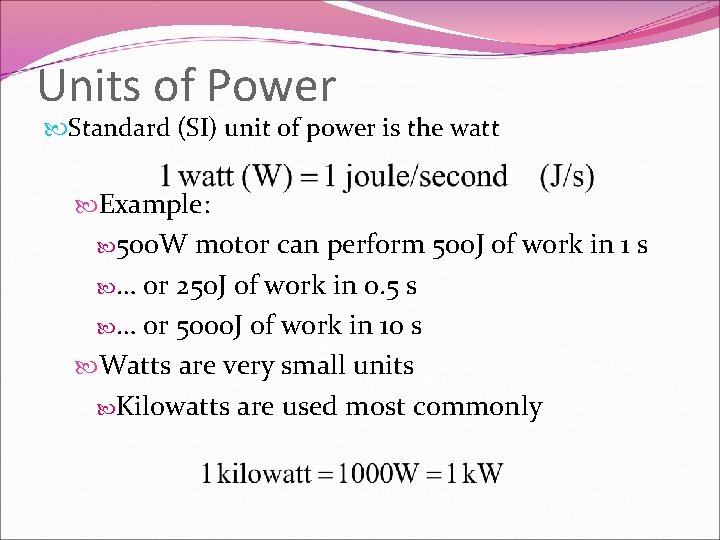 Units of Power

Standard (SI) unit of power is the watt

$1 \text{ watt (W)} = 1 \text{ joule/second} \quad \text{(J/s)}$

Example:

500W motor can perform 500J of work in 1 s

… or 250J of work in 0.5 s

… or 5000J of work in 10 s

Watts are very small units

Kilowatts are used most commonly

$1 \text{ kilowatt} = 1000\text{W} = 1 \text{ kW}$